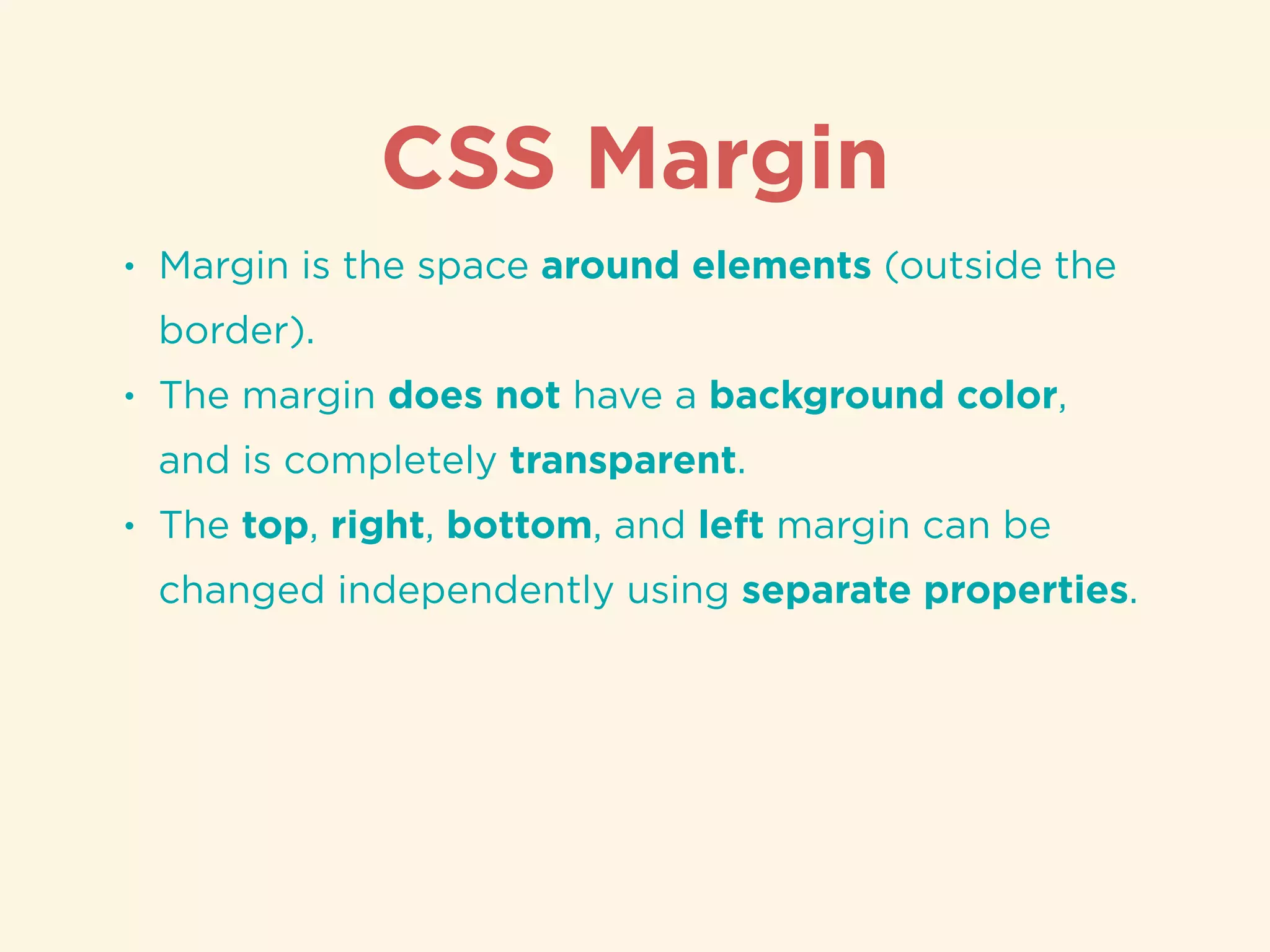 CSS Margin

• Margin is the space around elements (outside the border).

• The margin does not have a background color, and is completely transparent.

• The top, right, bottom, and left margin can be changed independently using separate properties.